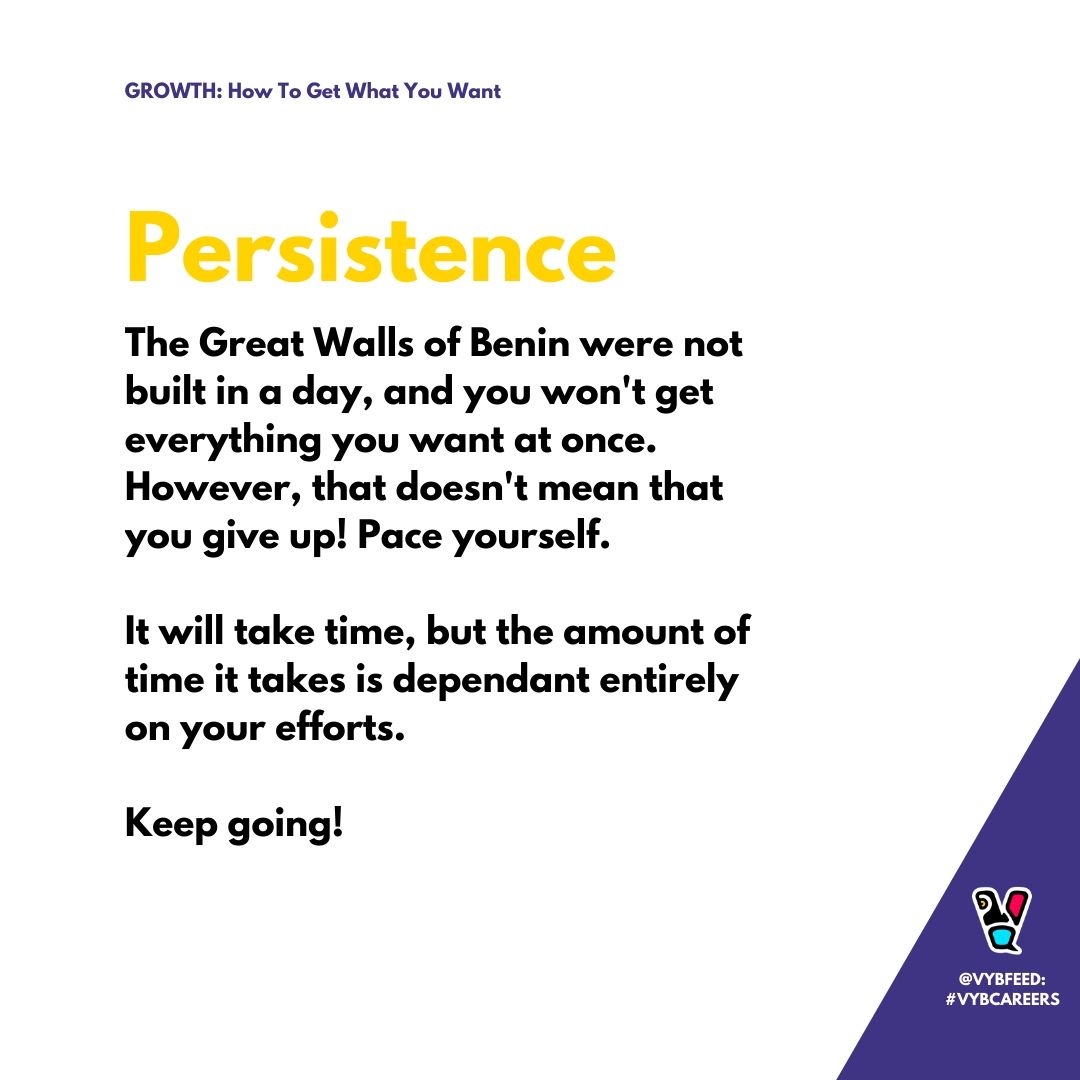 GROWTH: How To Get What You Want

Persistence

The Great Walls of Benin were not built in a day, and you won't get everything you want at once. However, that doesn't mean that you give up! Pace yourself.

It will take time, but the amount of time it takes is dependant entirely on your efforts.

Keep going!

@VYBFEED:
#VYBCAREERS